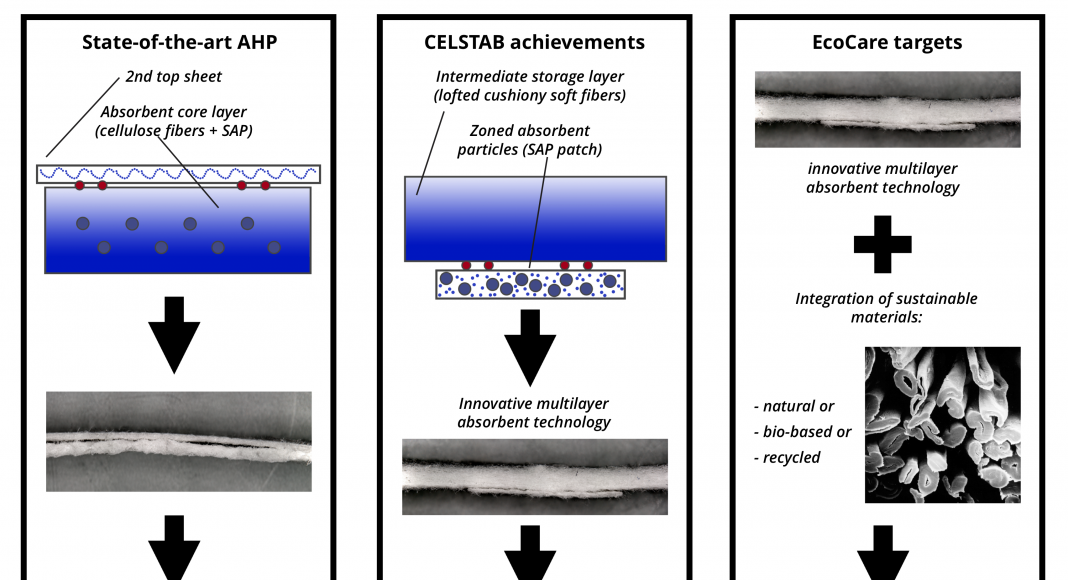 State-of-the-art AHP

2nd top sheet

Absorbent core layer (cellulose fibers + SAP)

CELSTAB achievements

Intermediate storage layer (lofted cushiony soft fibers)

Zoned absorbent particles (SAP patch)

Innovative multilayer absorbent technology

EcoCare targets

innovative multilayer absorbent technology

Integration of sustainable materials:

- natural or
- bio-based or
- recycled